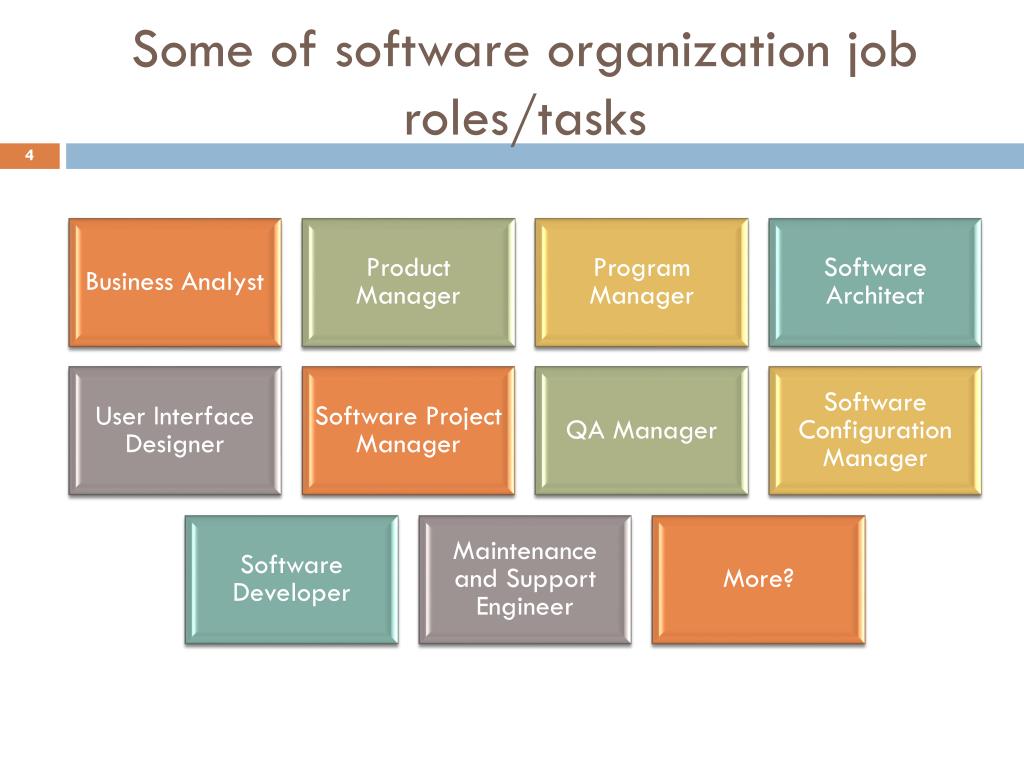 Some of software organization job roles/tasks

4

Business Analyst

Product Manager

Program Manager

Software Architect

User Interface Designer

Software Project Manager

QA Manager

Software Configuration Manager

Software Developer

Maintenance and Support Engineer

More?